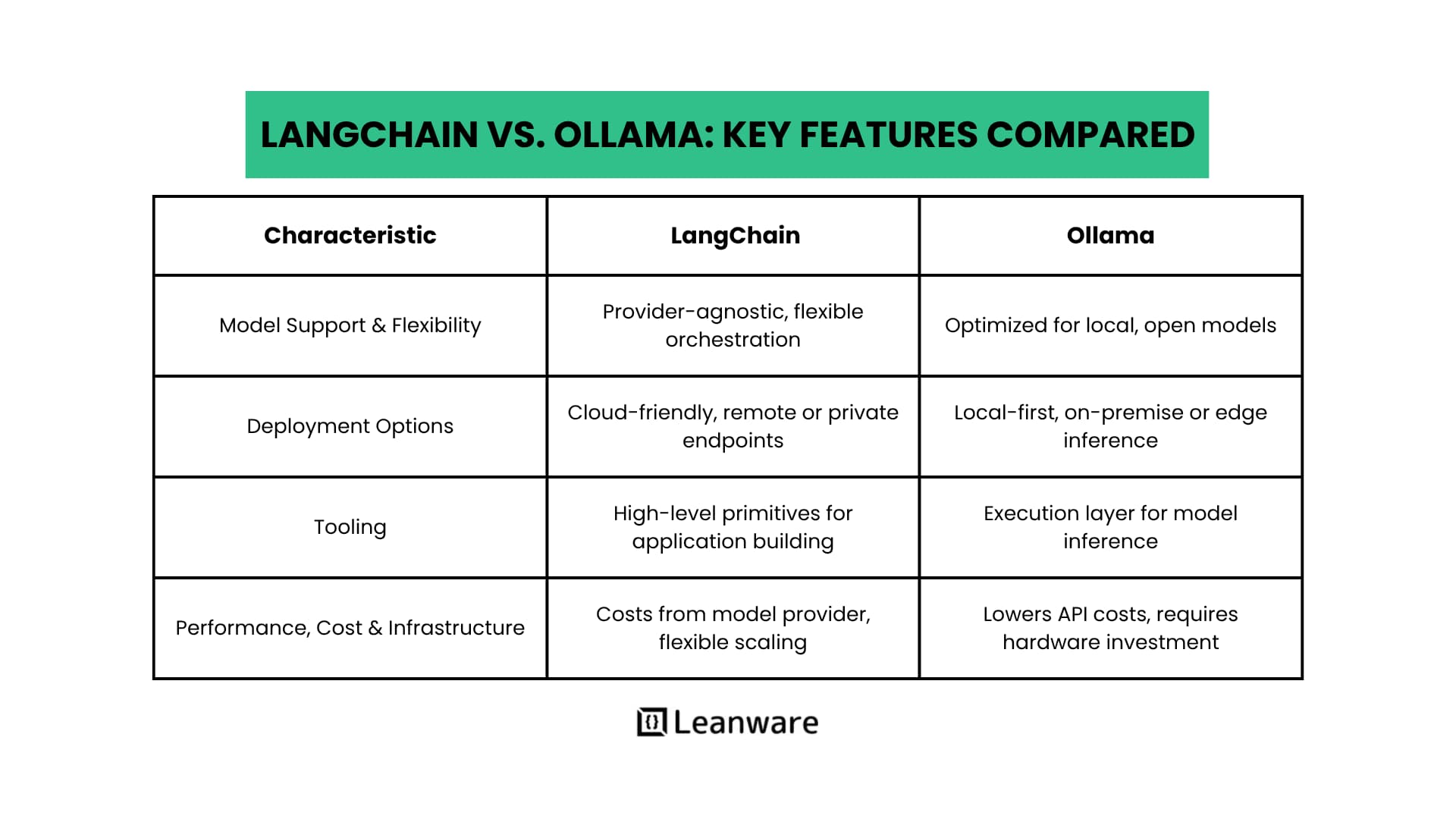 LANGCHAIN VS. OLLAMA: KEY FEATURES COMPARED

| Characteristic | LangChain | Ollama |
|---|---|---|
| Model Support & Flexibility | Provider-agnostic, flexible orchestration | Optimized for local, open models |
| Deployment Options | Cloud-friendly, remote or private endpoints | Local-first, on-premise or edge inference |
| Tooling | High-level primitives for application building | Execution layer for model inference |
| Performance, Cost & Infrastructure | Costs from model provider, flexible scaling | Lowers API costs, requires hardware investment |

Leanware